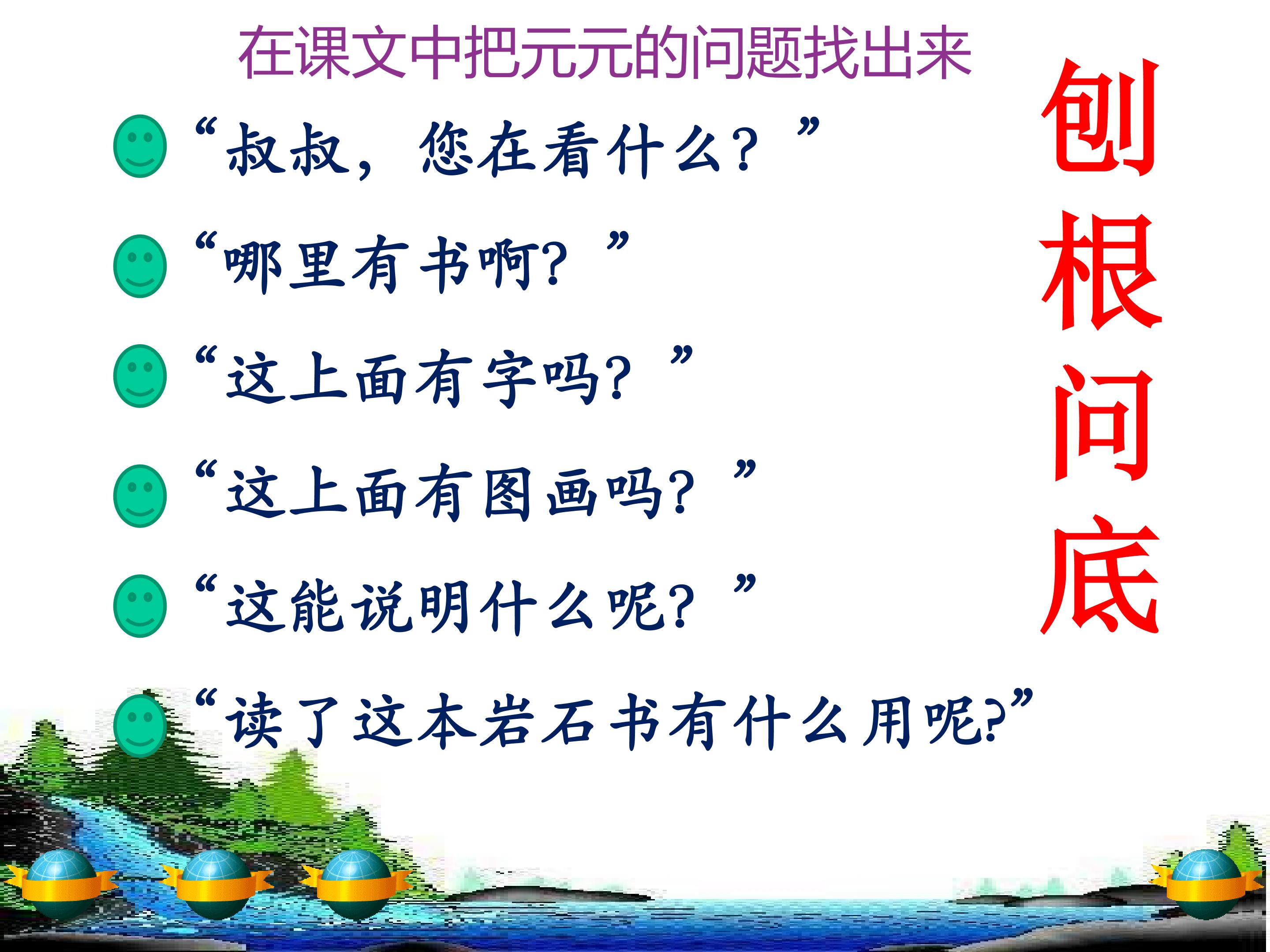 在课文中把元元的问题找出来

“叔叔，您在看什么？”

“哪里有书啊？”

“这上面有字吗？”

“这上面有图画吗？”

“这能说明什么呢？”

“读了这本岩石书有什么用呢？”

刨根问底